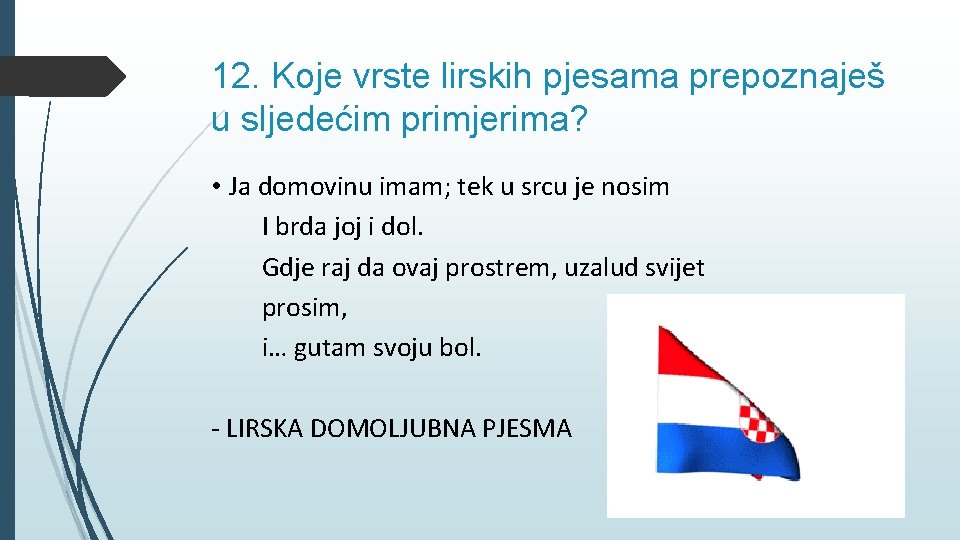 12. Koje vrste lirskih pjesama prepoznaješ u sljedećim primjerima?

• Ja domovinu imam; tek u srcu je nosim
I brda joj i dol.
Gdje raj da ovaj prostrem, uzalud svijet prosim,
i… gutam svoju bol.

- LIRSKA DOMOLJUBNA PJESMA